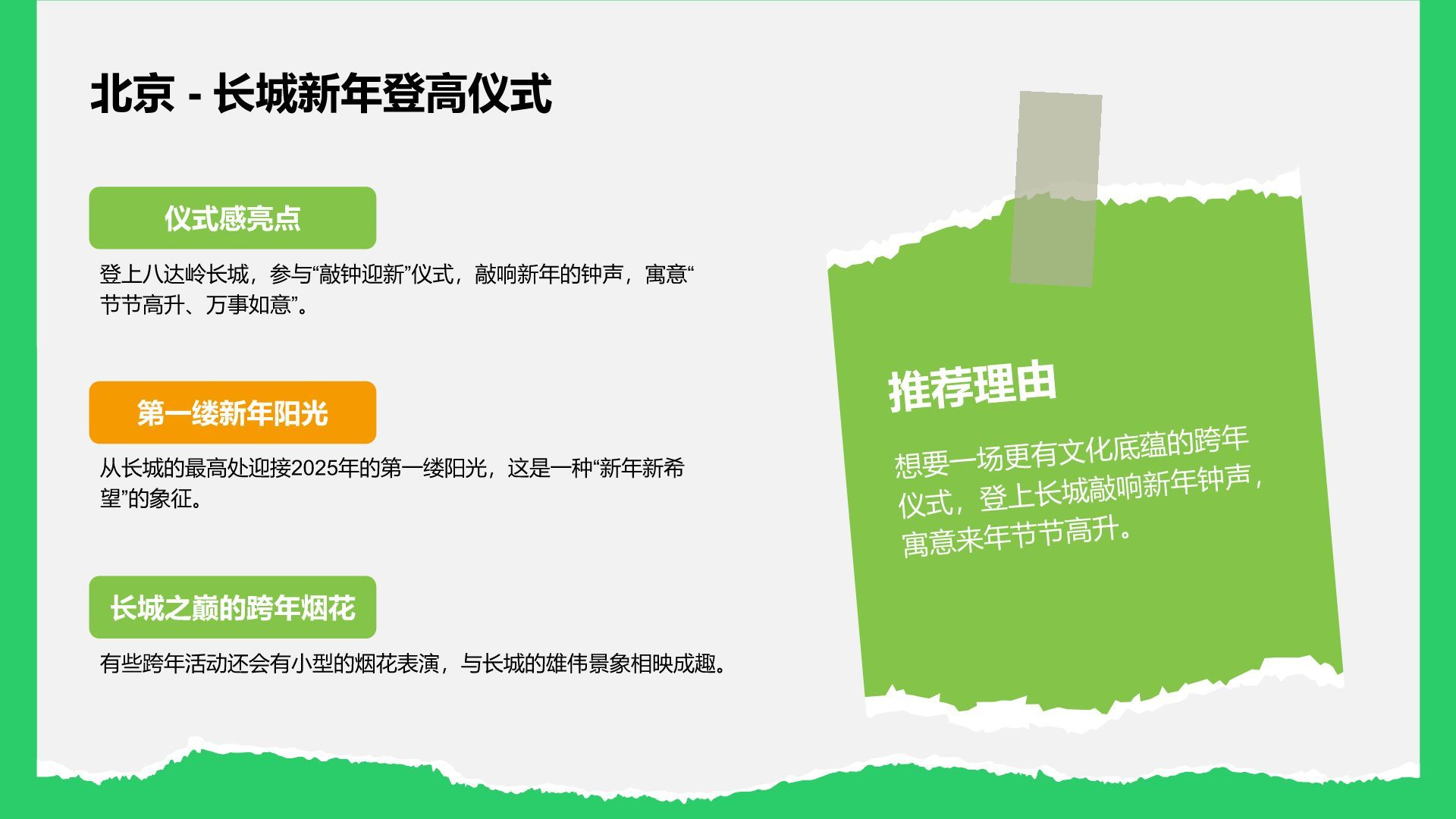 北京 - 长城新年登高仪式

仪式感亮点

登上八达岭长城，参与“敲钟迎新”仪式，敲响新年的钟声，寓意“节节高升、万事如意”。

第一缕新年阳光

从长城的最高处迎接2025年的第一缕阳光，这是一种“新年新希望”的象征。

长城之巅的跨年烟花

有些跨年活动还会有小型的烟花表演，与长城的雄伟景象相映成趣。

推荐理由

想要一场更有文化底蕴的跨年仪式，登上长城敲响新年钟声，寓意来年节节高升。